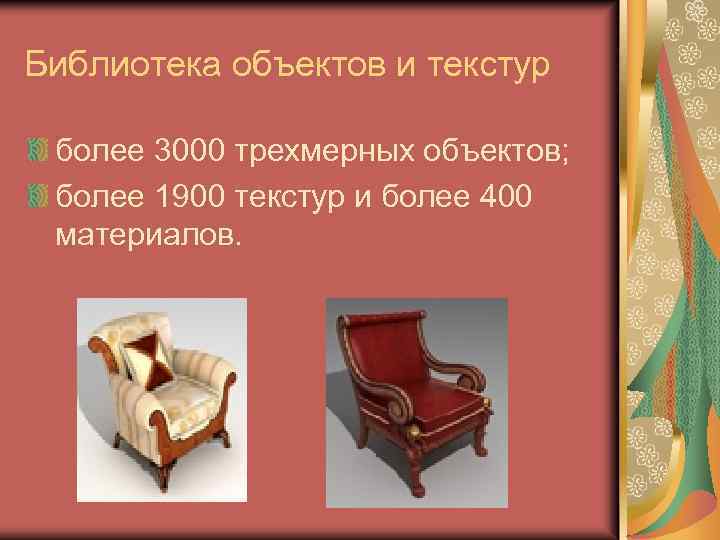 Библиотека объектов и текстур

более 3000 трехмерных объектов;

более 1900 текстур и более 400 материалов.